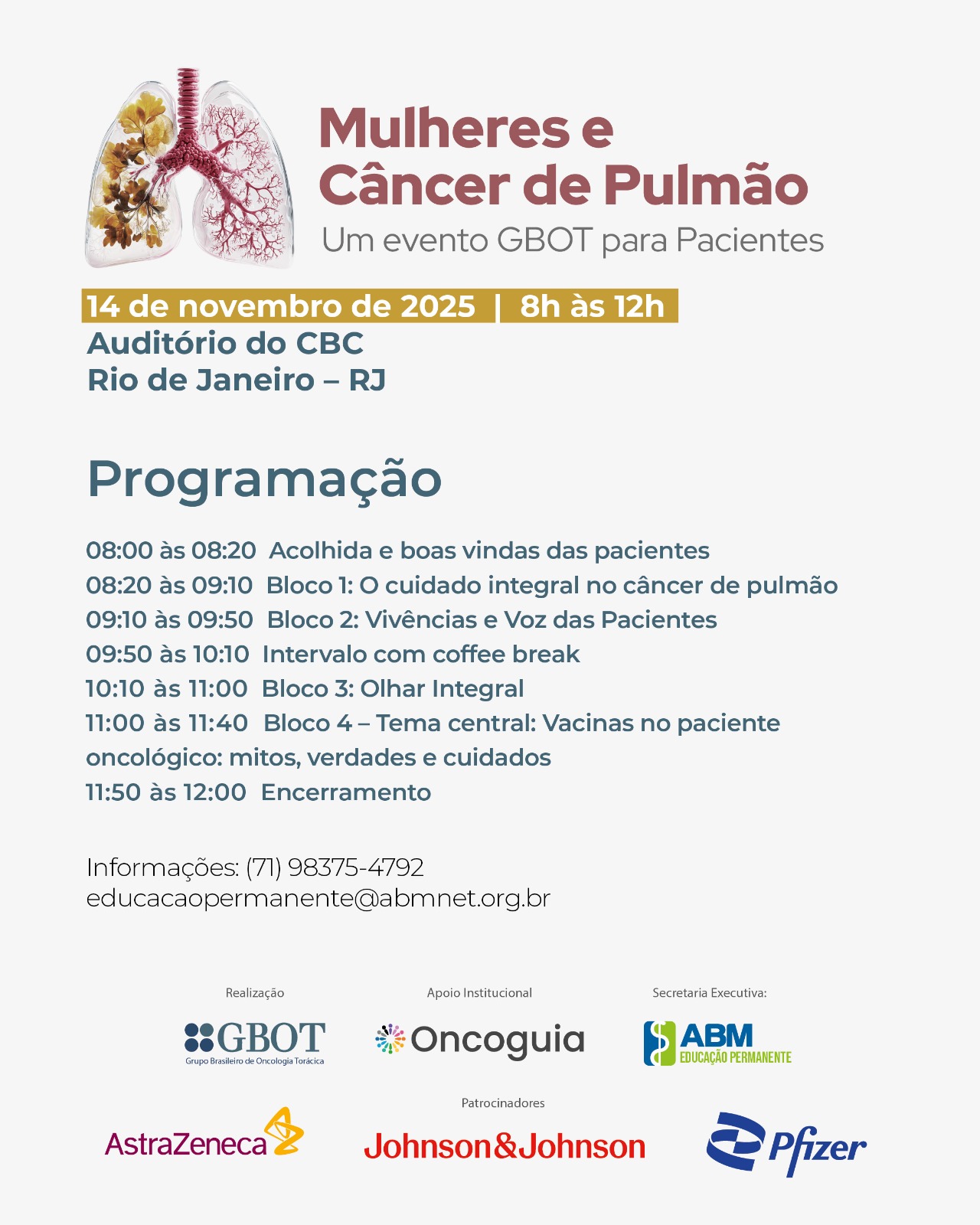 Mulheres e Câncer de Pulmão
Um evento GBOT para Pacientes

14 de novembro de 2025 | 8h às 12h
Auditório do CBC
Rio de Janeiro – RJ

Programação

08:00 às 08:20 Acolhida e boas vindas das pacientes
08:20 às 09:10 Bloco 1: O cuidado integral no câncer de pulmão
09:10 às 09:50 Bloco 2: Vivências e Voz das Pacientes
09:50 às 10:10 Intervalo com coffee break
10:10 às 11:00 Bloco 3: Olhar Integral
11:00 às 11:40 Bloco 4 – Tema central: Vacinas no paciente oncológico: mitos, verdades e cuidados
11:50 às 12:00 Encerramento

Informações: (71) 98375-4792
educacaopermanente@abmnet.org.br

Realização
GBOT
Grupo Brasileiro de Oncologia Torácica

Apoio Institucional
Oncoguia

Secretaria Executiva:
ABM
EDUCAÇÃO PERMANENTE

Patrocinadores
AstraZeneca
Johnson&Johnson
Pfizer